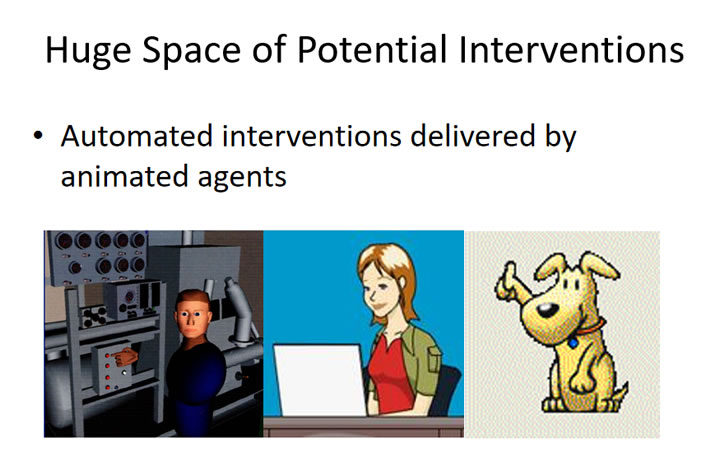 Huge Space of Potential Interventions

• Automated interventions delivered by animated agents